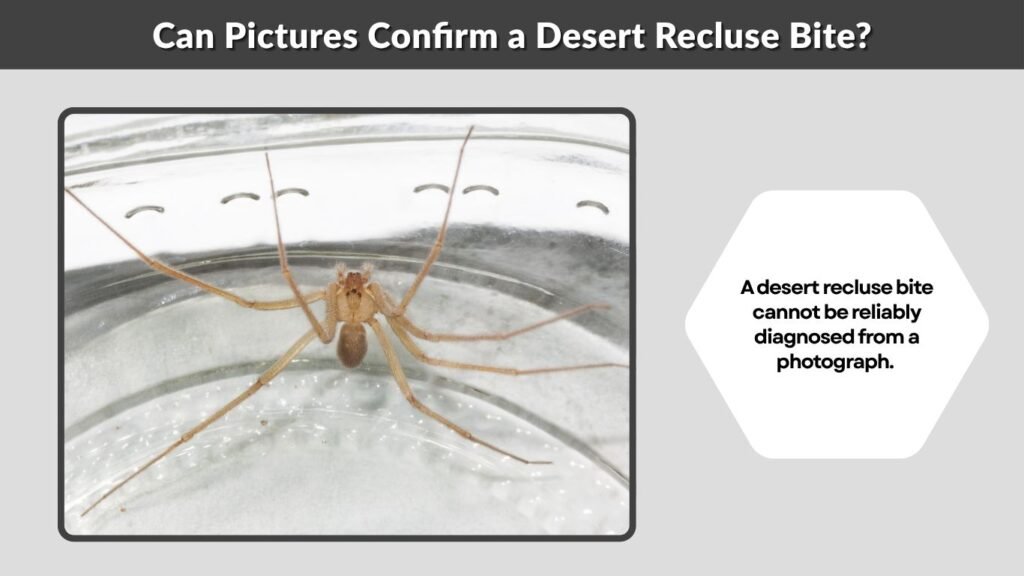 Can Pictures Confirm a Desert Recluse Bite?

A desert recluse bite cannot be reliably diagnosed from a photograph.